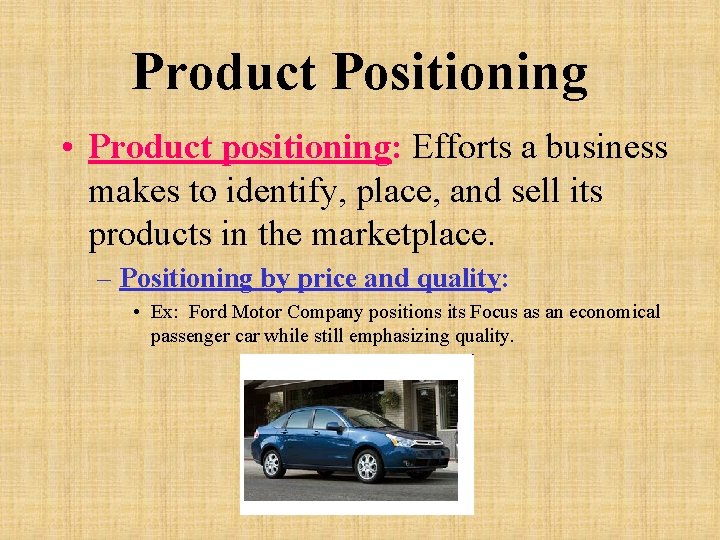 Product Positioning

• Product positioning: Efforts a business makes to identify, place, and sell its products in the marketplace.

– Positioning by price and quality:

• Ex: Ford Motor Company positions its Focus as an economical passenger car while still emphasizing quality.